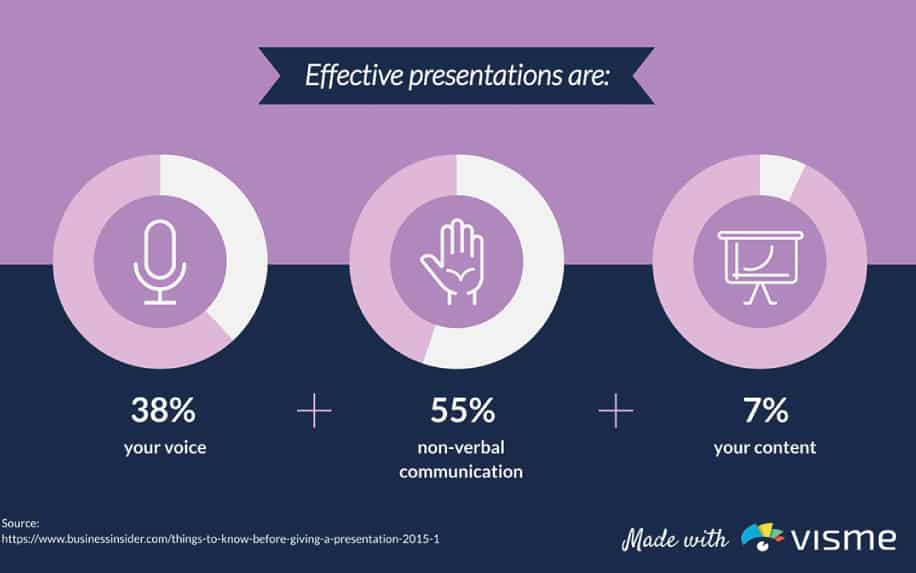 Effective presentations are:

38%
your voice

+

55%
non-verbal communication

+

7%
your content

Source:
https://www.businessinsider.com/things-to-know-before-giving-a-presentation-2015-1

Made with visme